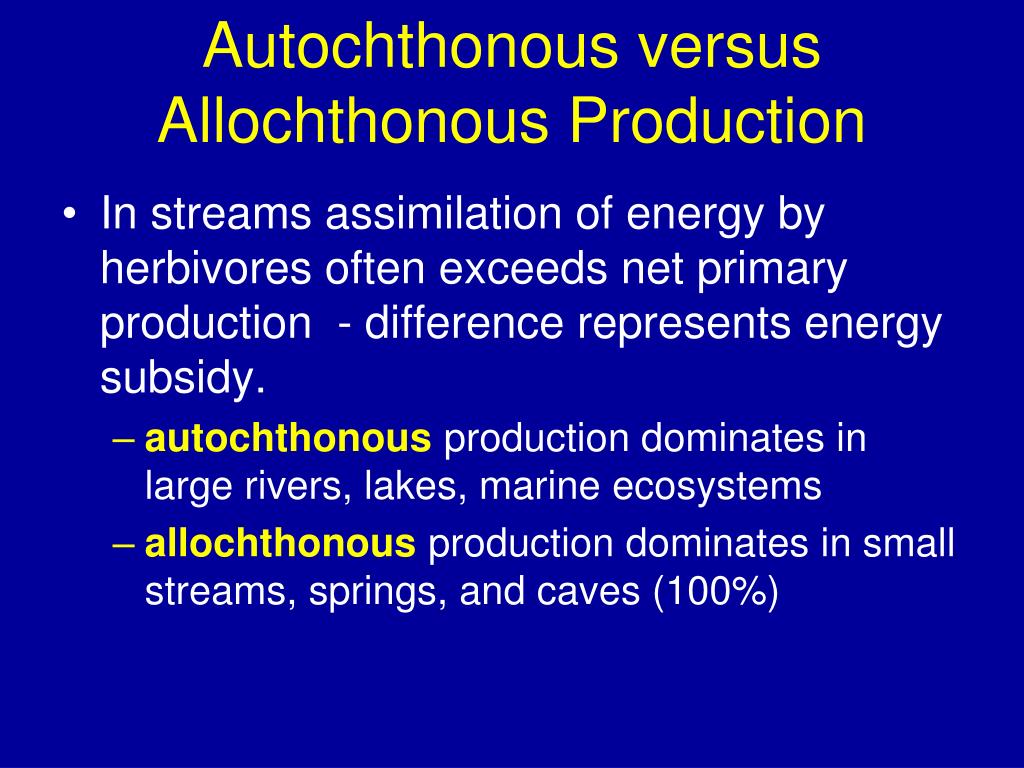 Autochthonous versus Allochthonous Production

• In streams assimilation of energy by herbivores often exceeds net primary production - difference represents energy subsidy.

– autochthonous production dominates in large rivers, lakes, marine ecosystems

– allochthonous production dominates in small streams, springs, and caves (100%)